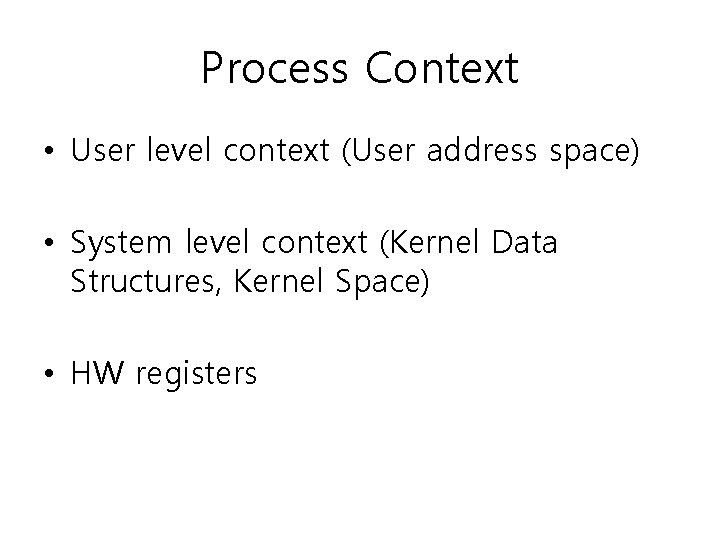 Process Context

• User level context (User address space)

• System level context (Kernel Data Structures, Kernel Space)

• HW registers